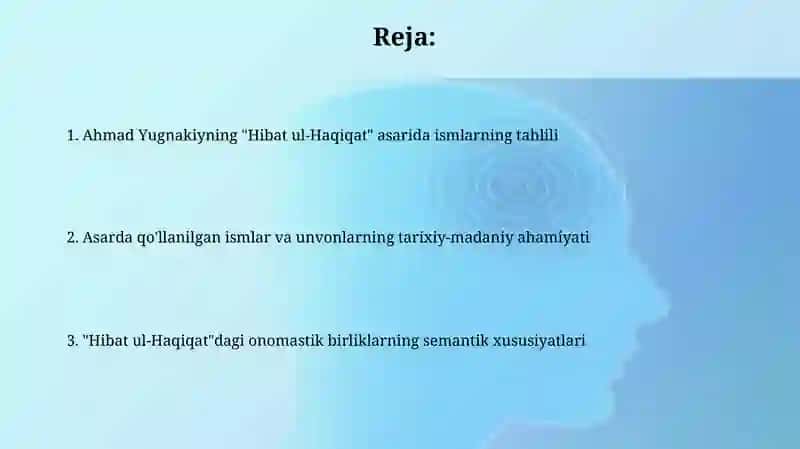 Reja:

1. Ahmad Yugnakiyning "Hibat ul-Haqiqat" asarida ismlarning tahlili

2. Asarda qo'llanilgan ismlar va unvonlarning tarixiy-madaniy ahamiyati

3. "Hibat ul-Haqiqat"dagi onomastik birliklarning semantik xususiyatlari